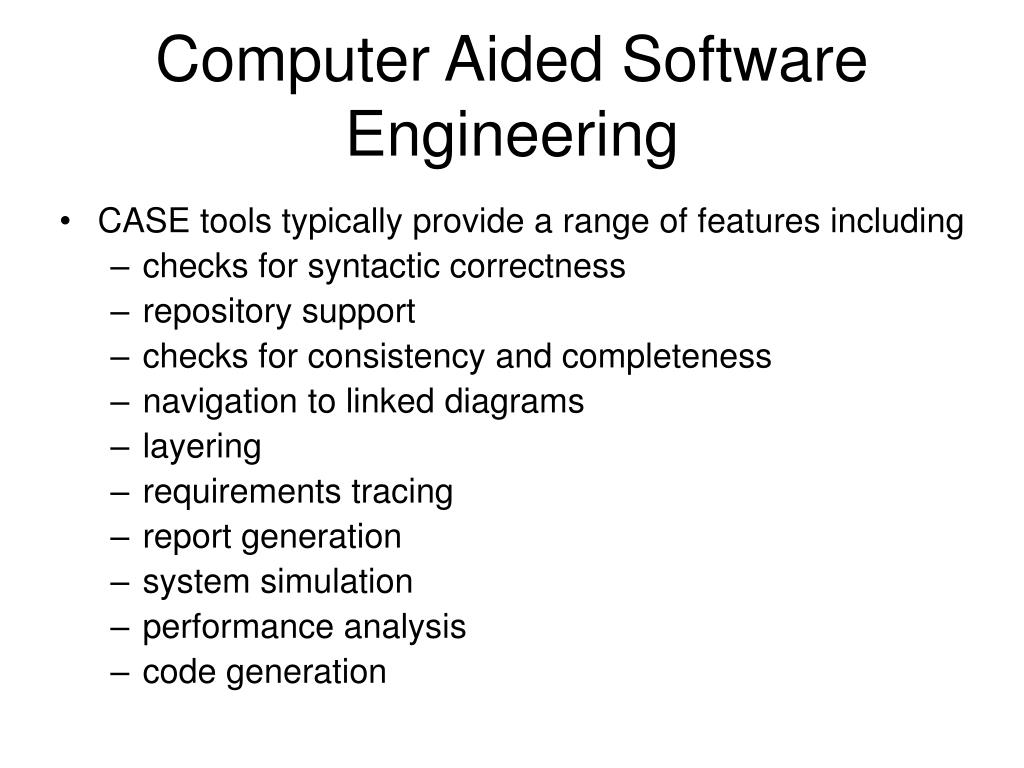 Computer Aided Software Engineering

• CASE tools typically provide a range of features including
– checks for syntactic correctness
– repository support
– checks for consistency and completeness
– navigation to linked diagrams
– layering
– requirements tracing
– report generation
– system simulation
– performance analysis
– code generation